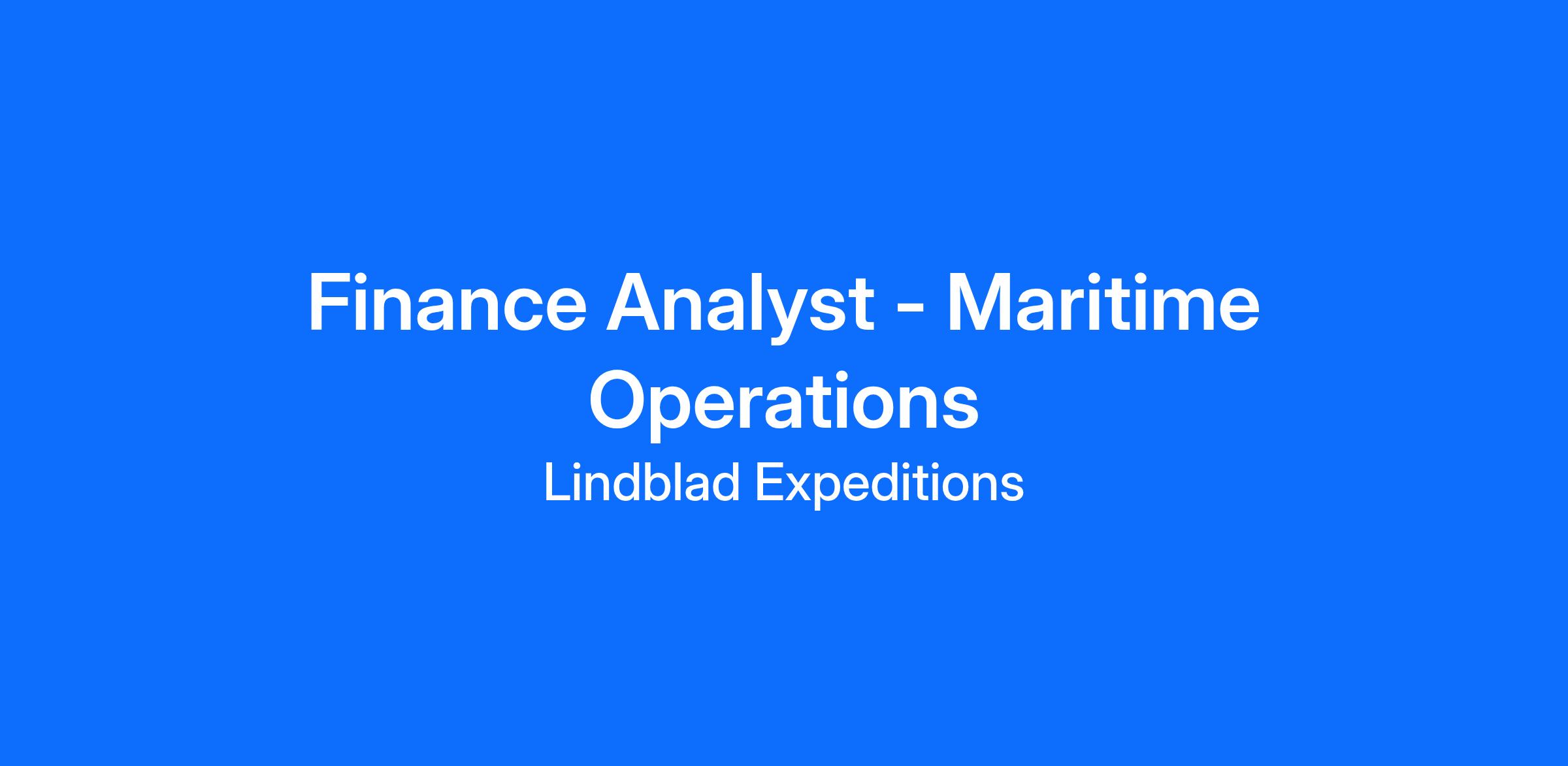 Finance Analyst - Maritime Operations

Lindblad Expeditions